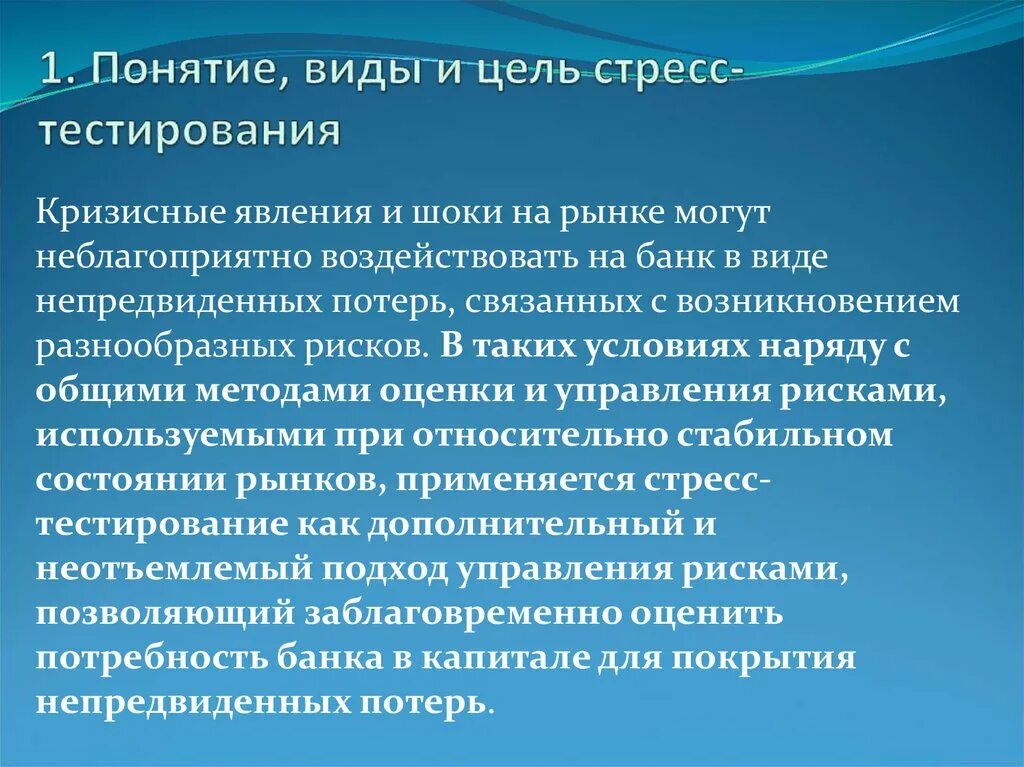 1. Понятие, виды и цель стресс-тестирования

Кризисные явления и шоки на рынке могут неблагоприятно воздействовать на банк в виде непредвиденных потерь, связанных с возникновением разнообразных рисков. В таких условиях наряду с общими методами оценки и управления рисками, используемыми при относительно стабильном состоянии рынков, применяется стресс-тестирование как дополнительный и неотъемлемый подход управления рисками, позволяющий заблаговременно оценить потребность банка в капитале для покрытия непредвиденных потерь.